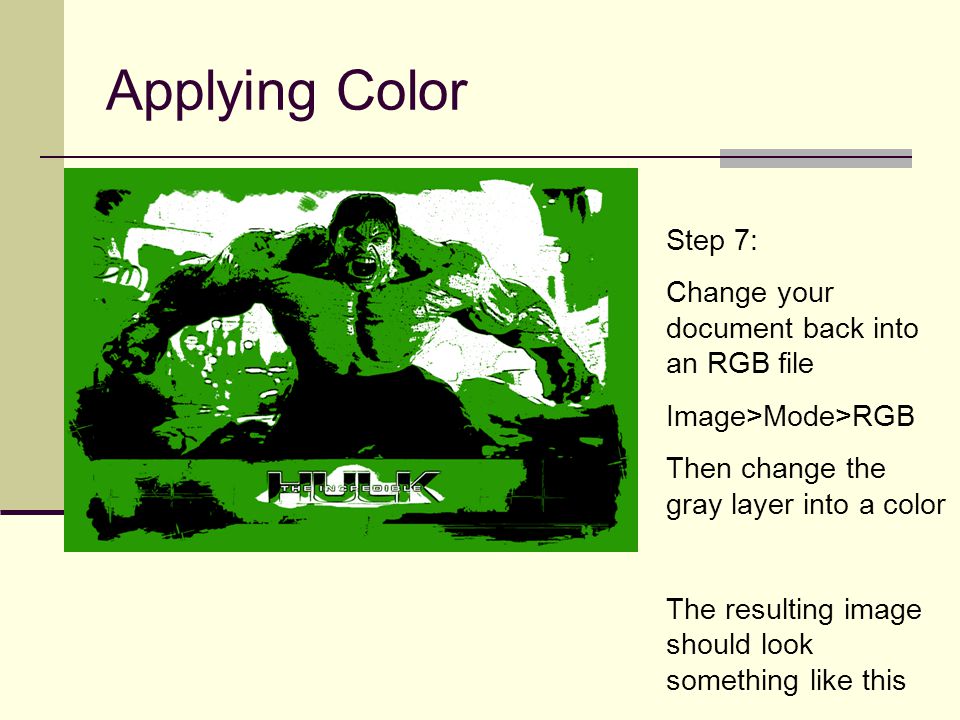 Applying Color

THE INCREDIBLE HULK

Step 7:

Change your document back into an RGB file

Image>Mode>RGB

Then change the gray layer into a color

The resulting image should look something like this